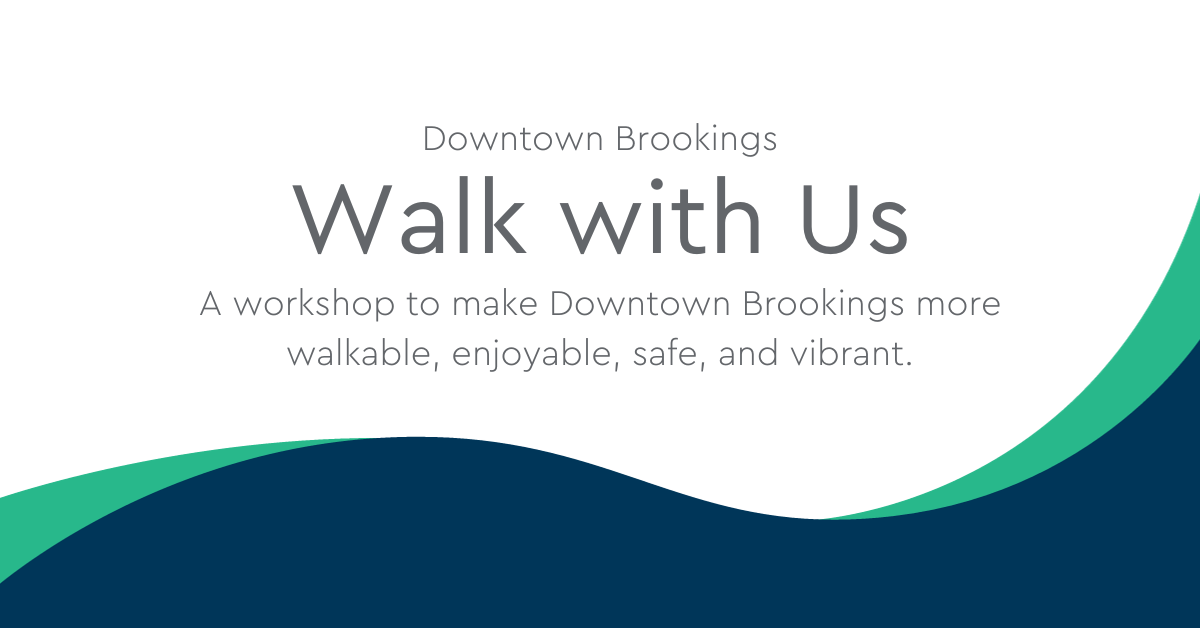 Downtown Brookings

Walk with Us

A workshop to make Downtown Brookings more walkable, enjoyable, safe, and vibrant.